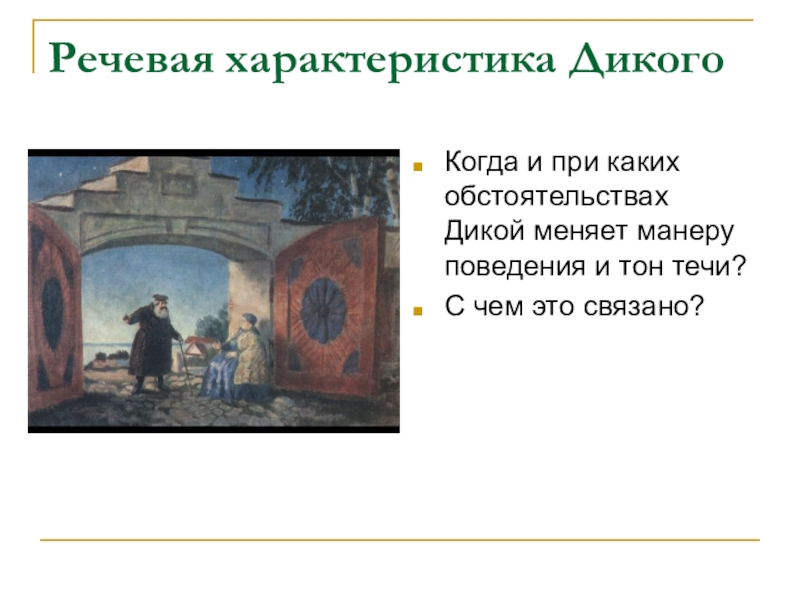 Речевая характеристика Дикого

Когда и при каких обстоятельствах Дикой меняет манеру поведения и тон течи?

С чем это связано?